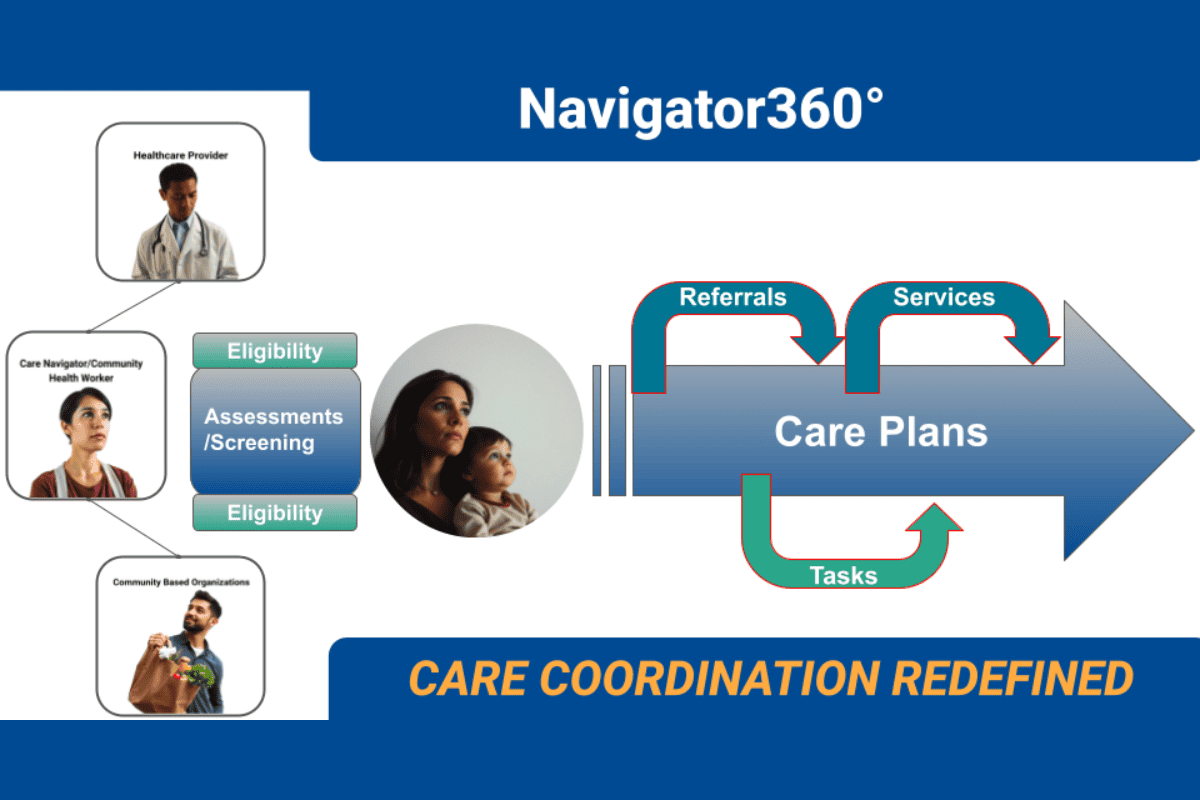 Navigator360°

Healthcare Provider

Care Navigator/Community Health Worker

Community Based Organizations

Eligibility

Assessments /Screening

Eligibility

Referrals

Services

Care Plans

Tasks

CARE COORDINATION REDEFINED